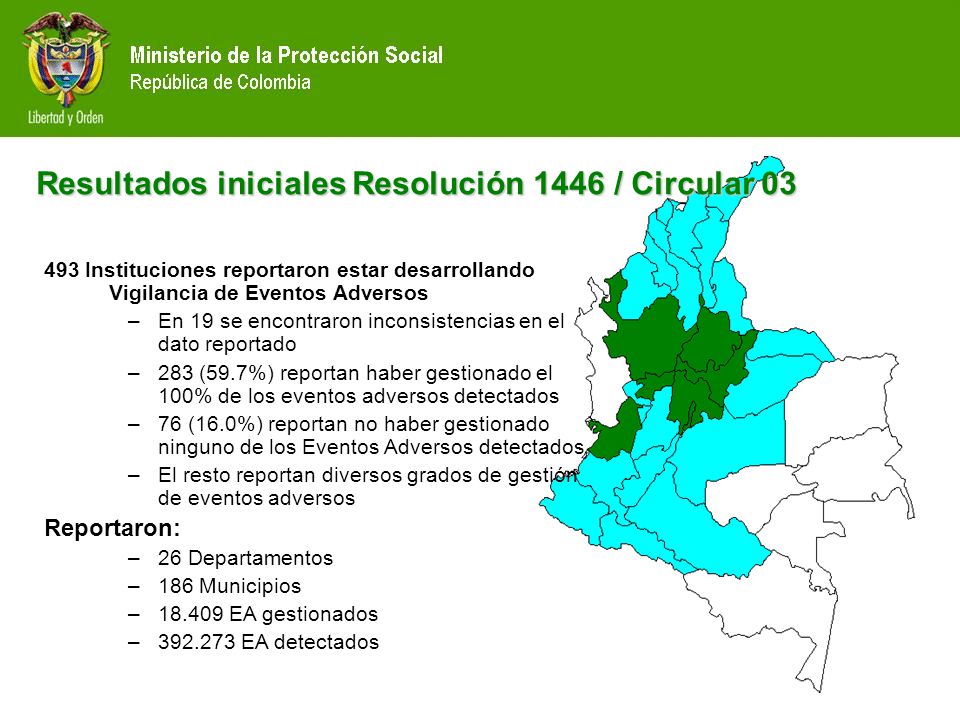 Libertad y Orden

Ministerio de la Protección Social
República de Colombia

Resultados iniciales Resolución 1446 / Circular 03

493 Instituciones reportaron estar desarrollando Vigilancia de Eventos Adversos

– En 19 se encontraron inconsistencias en el dato reportado
– 283 (59.7%) reportan haber gestionado el 100% de los eventos adversos detectados
– 76 (16.0%) reportan no haber gestionado ninguno de los Eventos Adversos detectados
– El resto reportan diversos grados de gestión de eventos adversos

Reportaron:

– 26 Departamentos
– 186 Municipios
– 18.409 EA gestionados
– 392.273 EA detectados